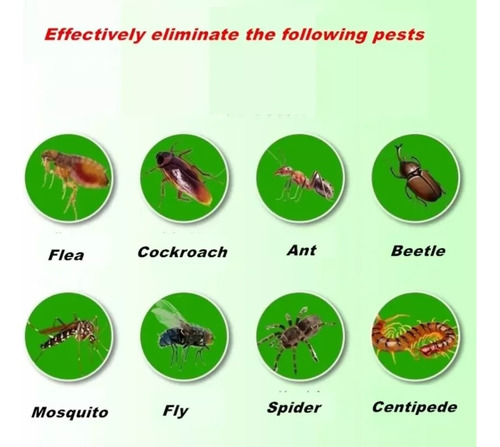 Effectively eliminate the following pests

Flea
Cockroach
Ant
Beetle

Mosquito
Fly
Spider
Centipede